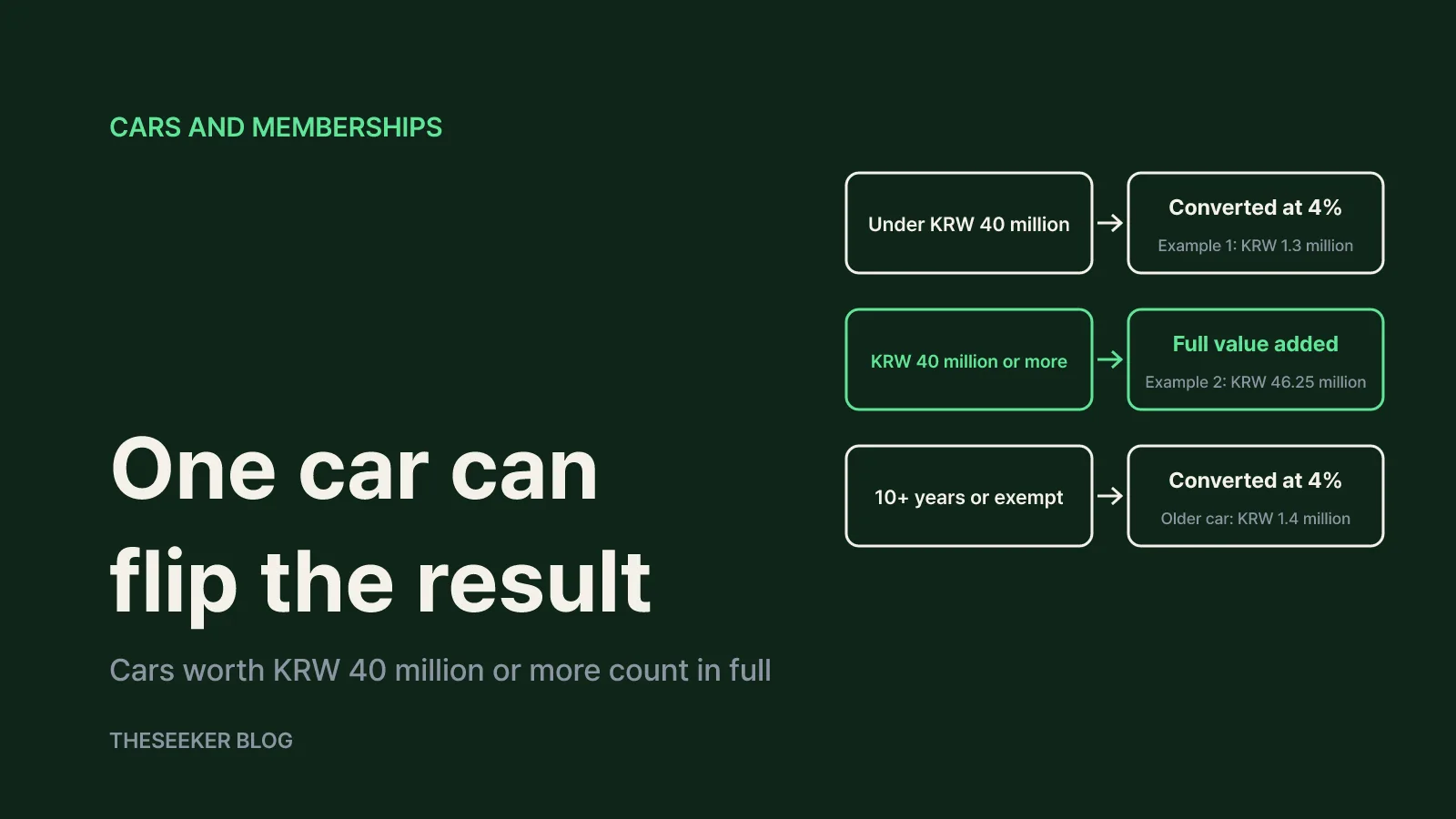 CARS AND MEMBERSHIPS

One car can flip the result

Cars worth KRW 40 million or more count in full

THESEEKER BLOG

Under KRW 40 million

→

Converted at 4%

Example 1: KRW 1.3 million

KRW 40 million or more

→

Full value added

Example 2: KRW 46.25 million

10+ years or exempt

→

Converted at 4%

Older car: KRW 1.4 million